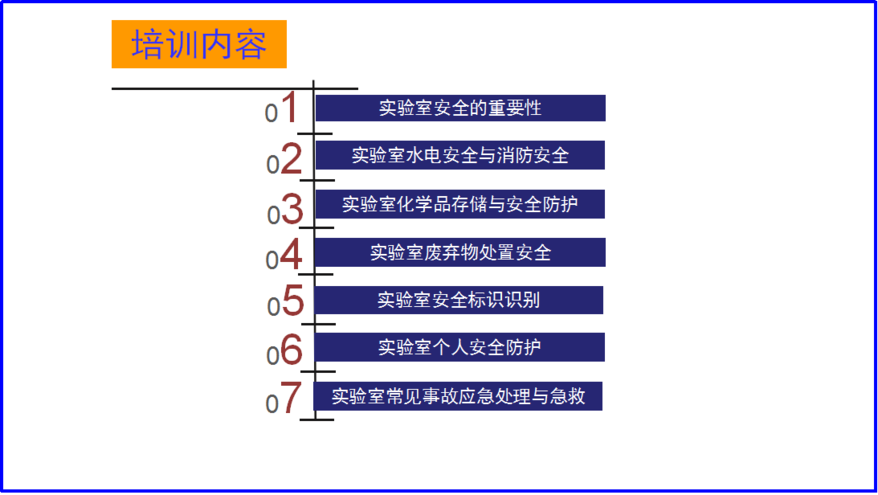 培训内容

01 实验室安全的重要性

02 实验室水电安全与消防安全

03 实验室化学品存储与安全防护

04 实验室废弃物处置安全

05 实验室安全标识识别

06 实验室个人安全防护

07 实验室常见事故应急处理与急救